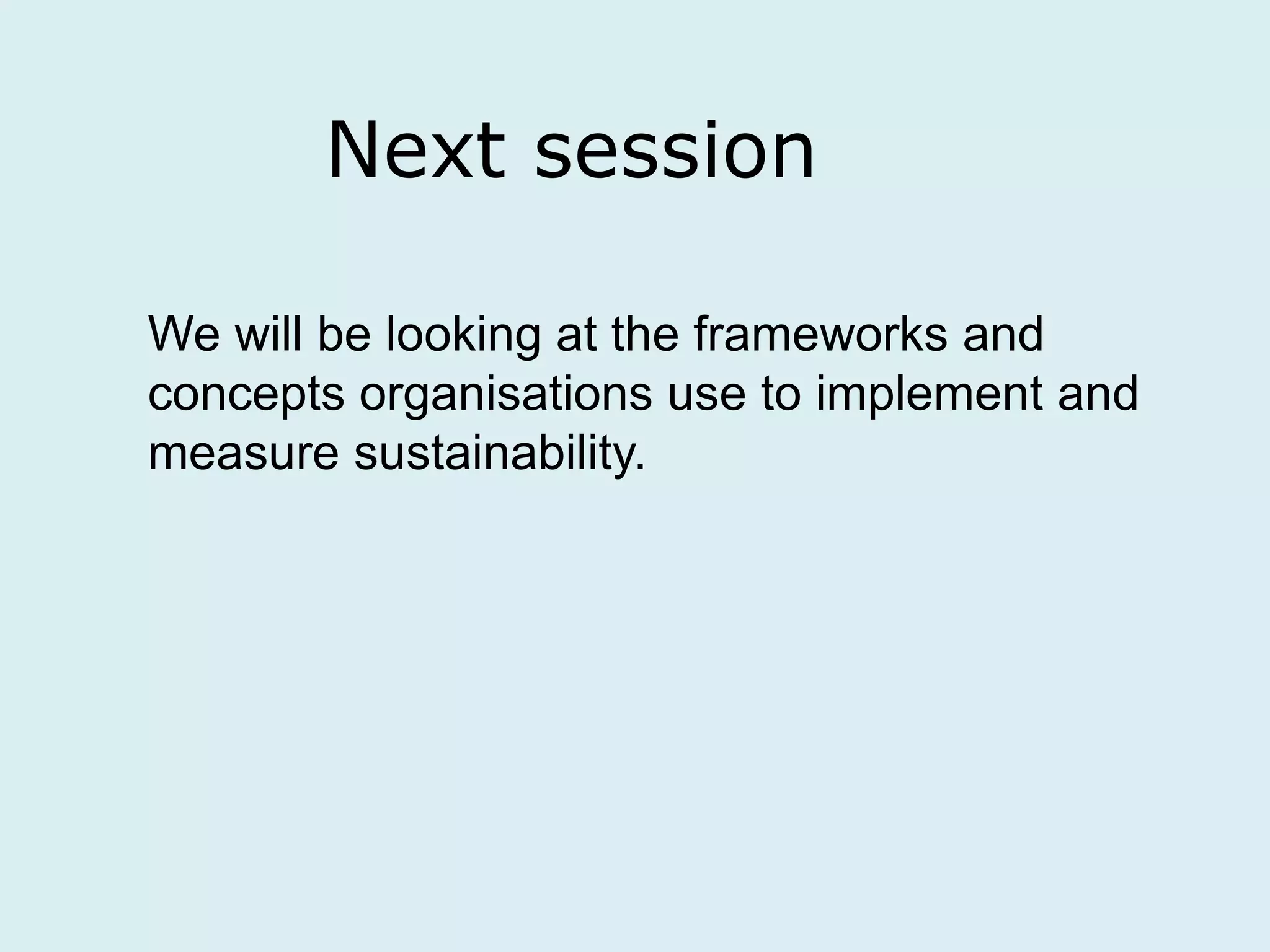 Next session

We will be looking at the frameworks and concepts organisations use to implement and measure sustainability.